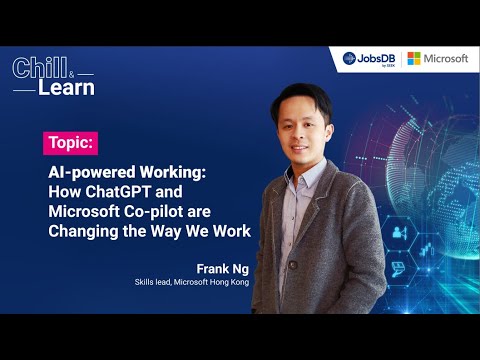 Chill & Learn

JobsDB by SEEK

Microsoft

Topic:

AI-powered Working: How ChatGPT and Microsoft Co-pilot are Changing the Way We Work

Frank Ng
Skills lead, Microsoft Hong Kong